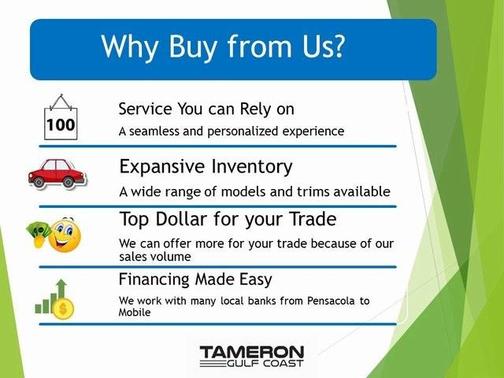 Why Buy from Us?

100

Service You can Rely on

A seamless and personalized experience

Expansive Inventory

A wide range of models and trims available

Top Dollar for your Trade

We can offer more for your trade because of our sales volume

Financing Made Easy

We work with many local banks from Pensacola to Mobile

TAMERON
GULF COAST